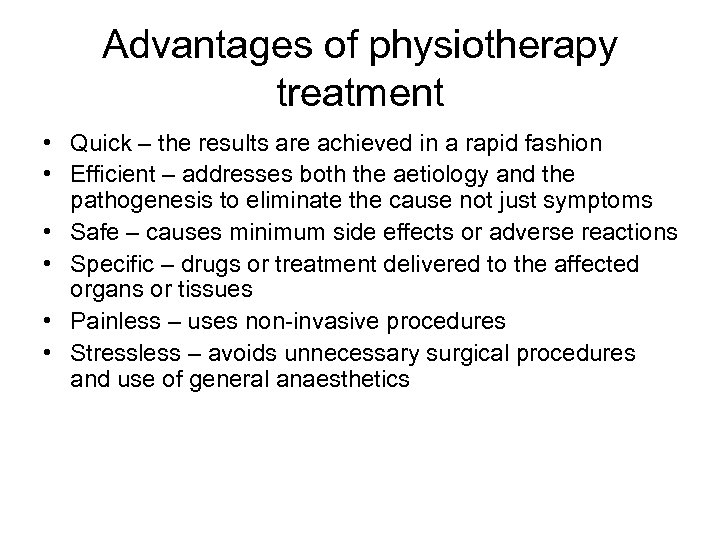 Advantages of physiotherapy treatment

• Quick – the results are achieved in a rapid fashion
• Efficient – addresses both the aetiology and the pathogenesis to eliminate the cause not just symptoms
• Safe – causes minimum side effects or adverse reactions
• Specific – drugs or treatment delivered to the affected organs or tissues
• Painless – uses non-invasive procedures
• Stressless – avoids unnecessary surgical procedures and use of general anaesthetics